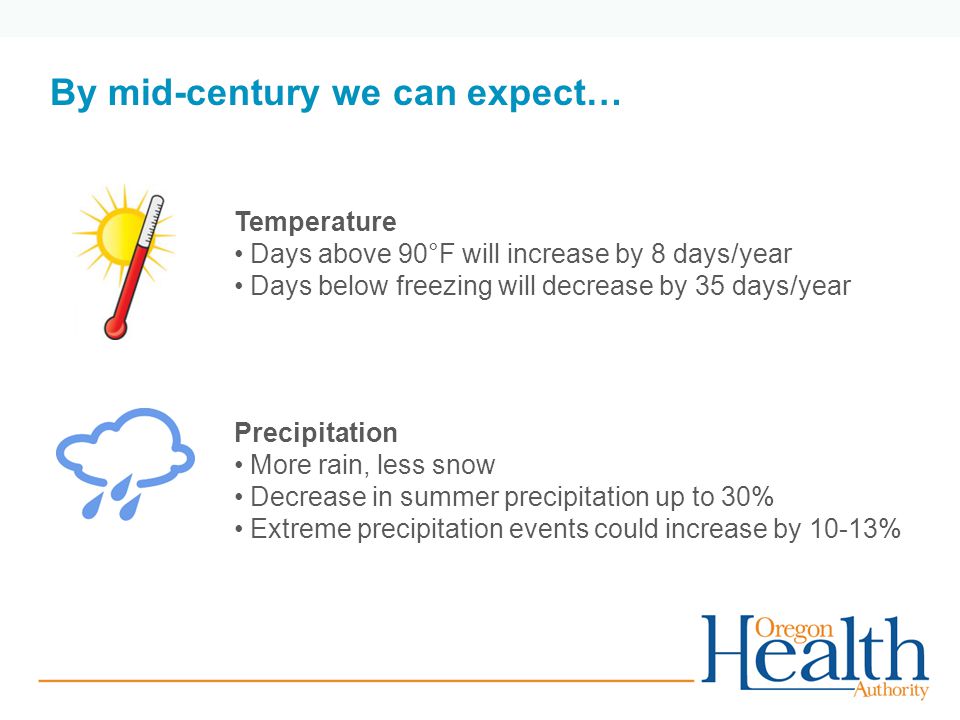 By mid-century we can expect…

Temperature
• Days above 90°F will increase by 8 days/year
• Days below freezing will decrease by 35 days/year

Precipitation
• More rain, less snow
• Decrease in summer precipitation up to 30%
• Extreme precipitation events could increase by 10-13%

Oregon Health Authority